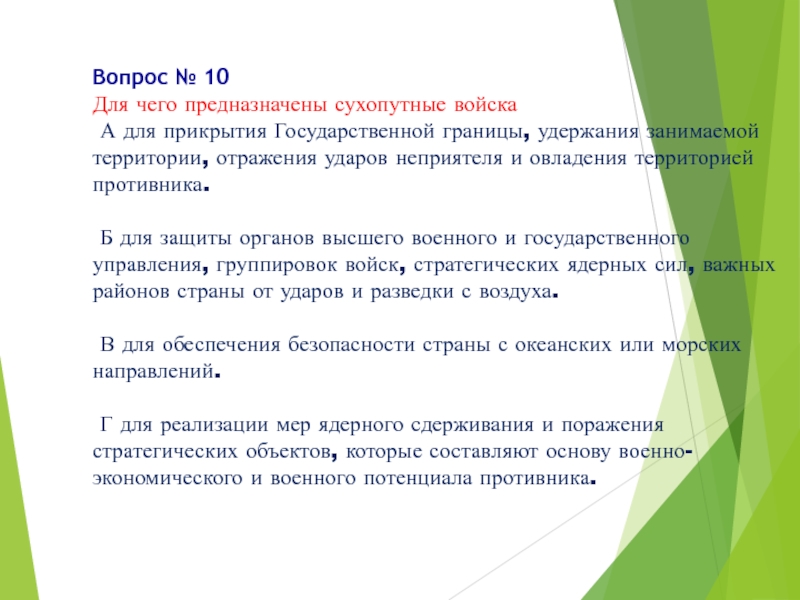 Вопрос № 10
Для чего предназначены сухопутные войска
А для прикрытия Государственной границы, удержания занимаемой территории, отражения ударов неприятеля и овладения территорией противника.

Б для защиты органов высшего военного и государственного управления, группировок войск, стратегических ядерных сил, важных районов страны от ударов и разведки с воздуха.

В для обеспечения безопасности страны с океанских или морских направлений.

Г для реализации мер ядерного сдерживания и поражения стратегических объектов, которые составляют основу военно-экономического и военного потенциала противника.